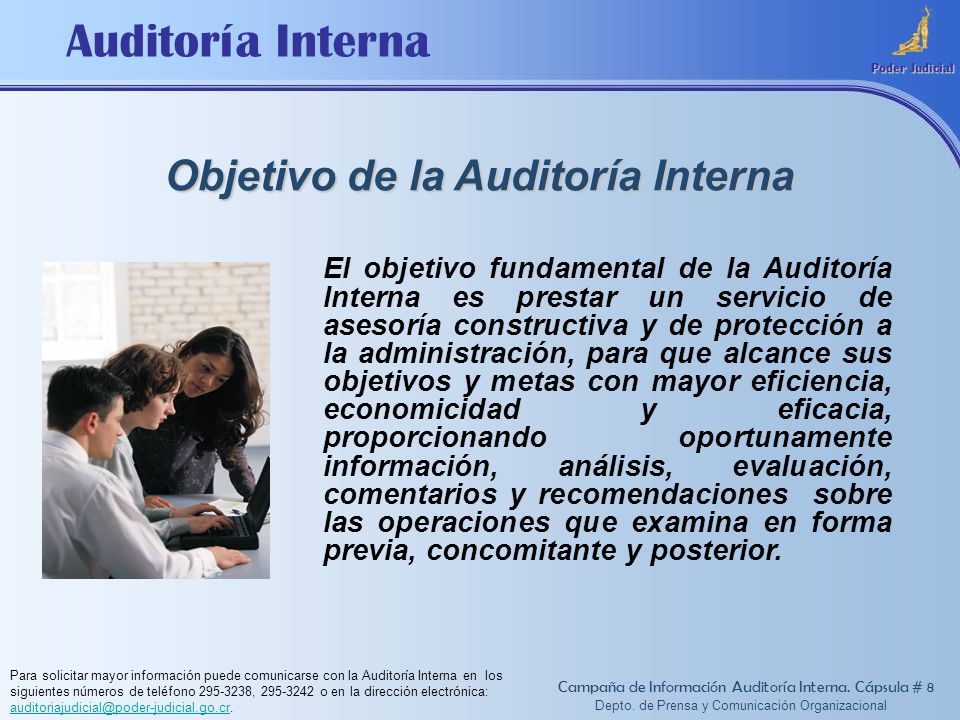 Auditoría Interna

Poder Judicial

Objetivo de la Auditoría Interna

El objetivo fundamental de la Auditoría Interna es prestar un servicio de asesoría constructiva y de protección a la administración, para que alcance sus objetivos y metas con mayor eficiencia, economicidad y eficacia, proporcionando oportunamente información, análisis, evaluación, comentarios y recomendaciones sobre las operaciones que examina en forma previa, concomitante y posterior.

Para solicitar mayor información puede comunicarse con la Auditoría Interna en los siguientes números de teléfono 295-3238, 295-3242 o en la dirección electrónica: auditoriajudicial@poder-judicial.go.cr.

Campaña de Información Auditoría Interna. Cápsula # 8
Depto. de Prensa y Comunicación Organizacional